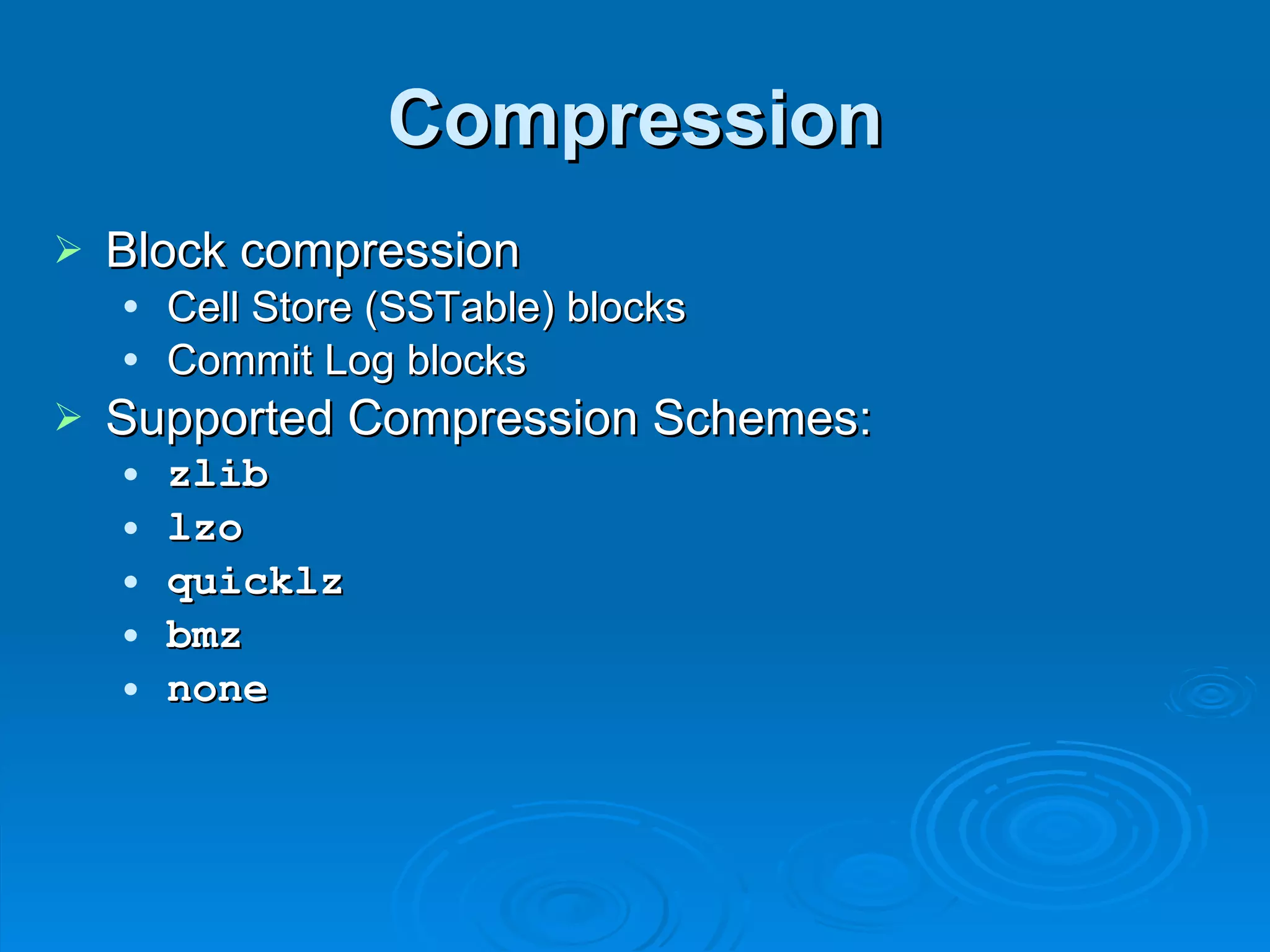 Compression

➢ Block compression
• Cell Store (SSTable) blocks
• Commit Log blocks

➢ Supported Compression Schemes:
• zlib
• lzo
• quicklz
• bmz
• none